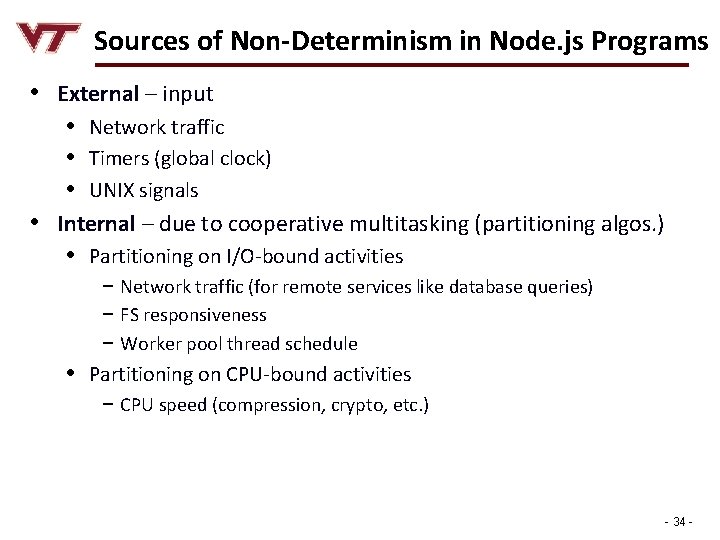 VT

Sources of Non-Determinism in Node.js Programs

• External – input
  • Network traffic
  • Timers (global clock)
  • UNIX signals
• Internal – due to cooperative multitasking (partitioning algos.)
  • Partitioning on I/O-bound activities
    – Network traffic (for remote services like database queries)
    – FS responsiveness
    – Worker pool thread schedule
  • Partitioning on CPU-bound activities
    – CPU speed (compression, crypto, etc.)

- 34 -